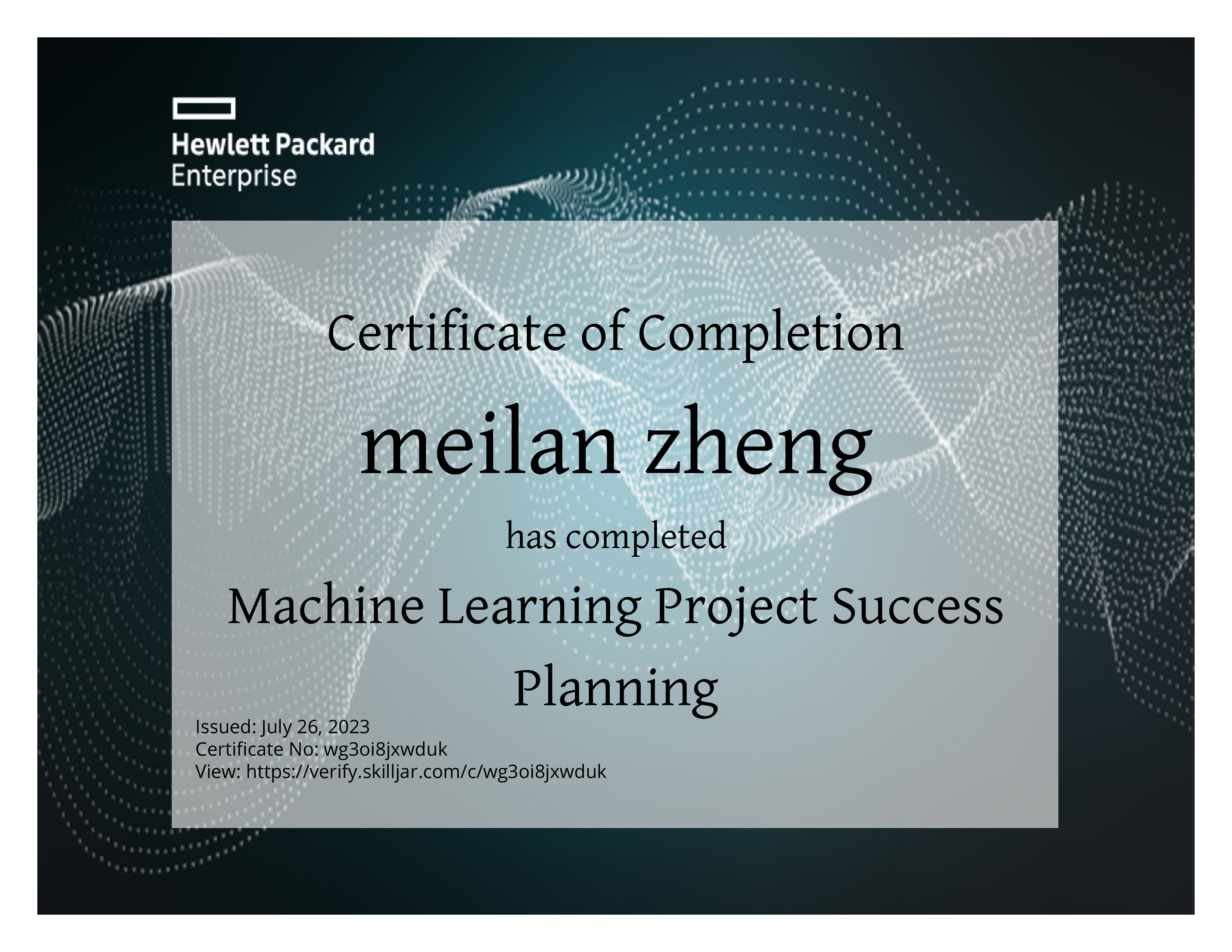 Hewlett Packard
Enterprise

Certificate of Completion

meilan zheng

has completed

Machine Learning Project Success Planning

Issued: July 26, 2023
Certificate No: wg3oi8jxwduk
View: https://verify.skilljar.com/c/wg3oi8jxwduk